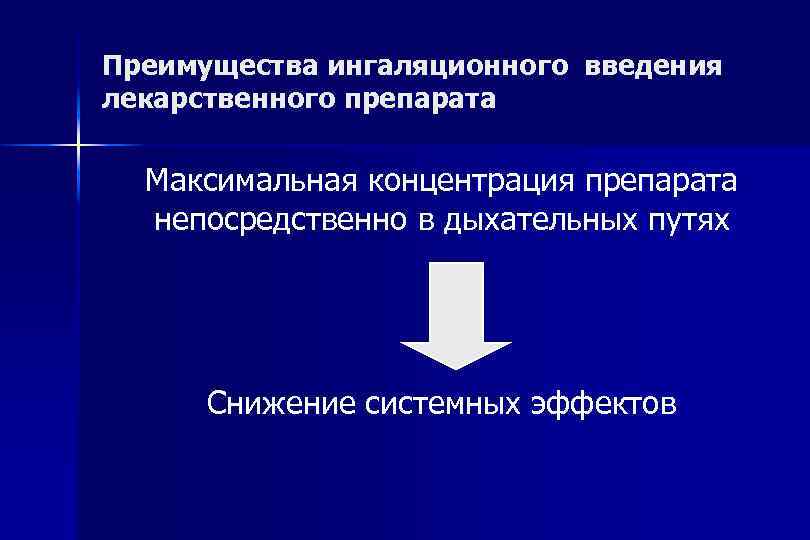 Преимущества ингаляционного введения лекарственного препарата

Максимальная концентрация препарата непосредственно в дыхательных путях

Снижение системных эффектов